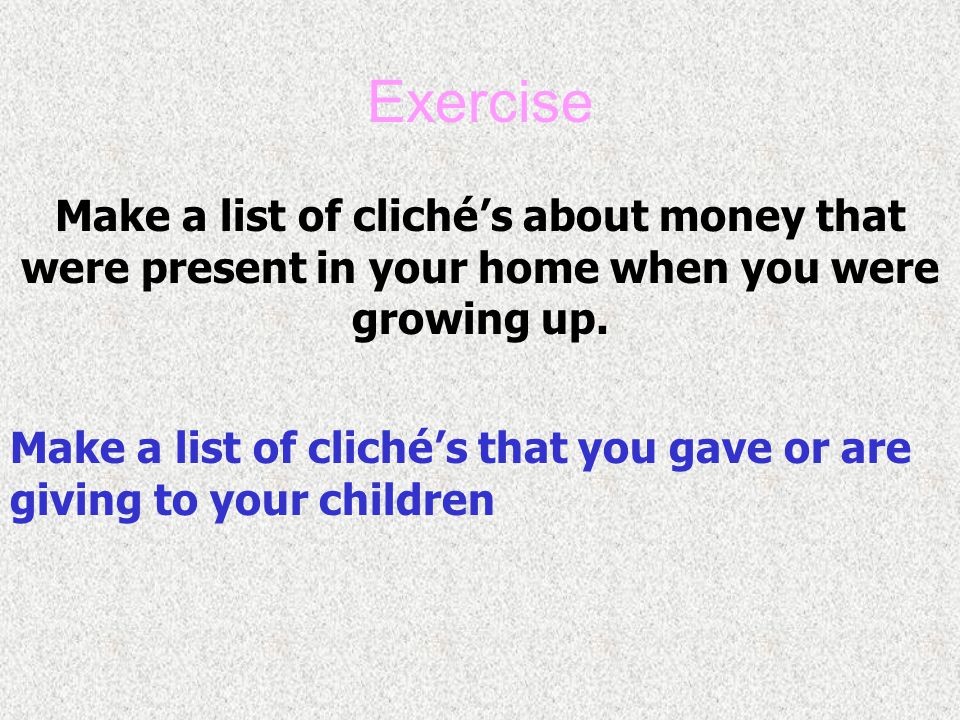 Exercise

Make a list of cliché’s about money that were present in your home when you were growing up.

Make a list of cliché’s that you gave or are giving to your children